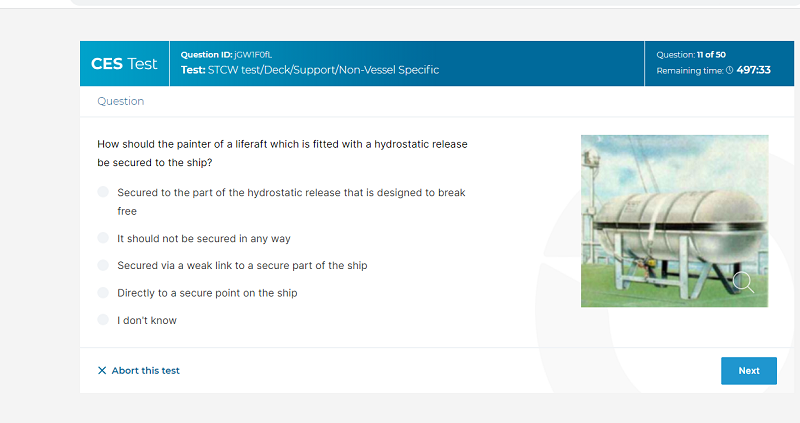 CES Test

Question ID: jGW1F0fL
Test: STCW test/Deck/Support/Non-Vessel Specific

Question: 11 of 50
Remaining time: 497:33

Question

How should the painter of a liferaft which is fitted with a hydrostatic release be secured to the ship?

Secured to the part of the hydrostatic release that is designed to break free

It should not be secured in any way

Secured via a weak link to a secure part of the ship

Directly to a secure point on the ship

I don't know

Abort this test

Next